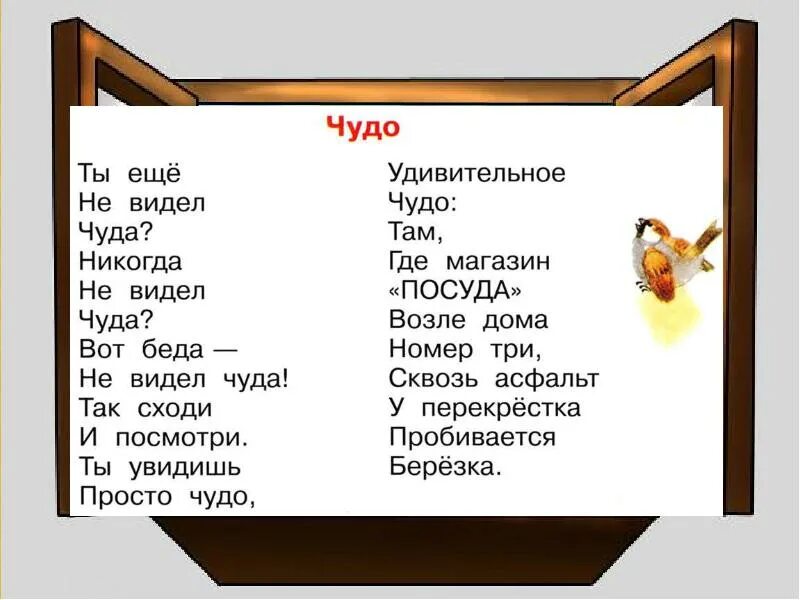 Чудо

Ты ещё
Не видел
Чуда?
Никогда
Не видел
Чуда?
Вот беда —
Не видел чуда!
Так сходи
И посмотри.
Ты увидишь
Просто чудо,

Удивительное
Чудо:
Там,
Где магазин
«ПОСУДА»
Возле дома
Номер три,
Сквозь асфальт
У перекрёстка
Пробивается
Берёзка.